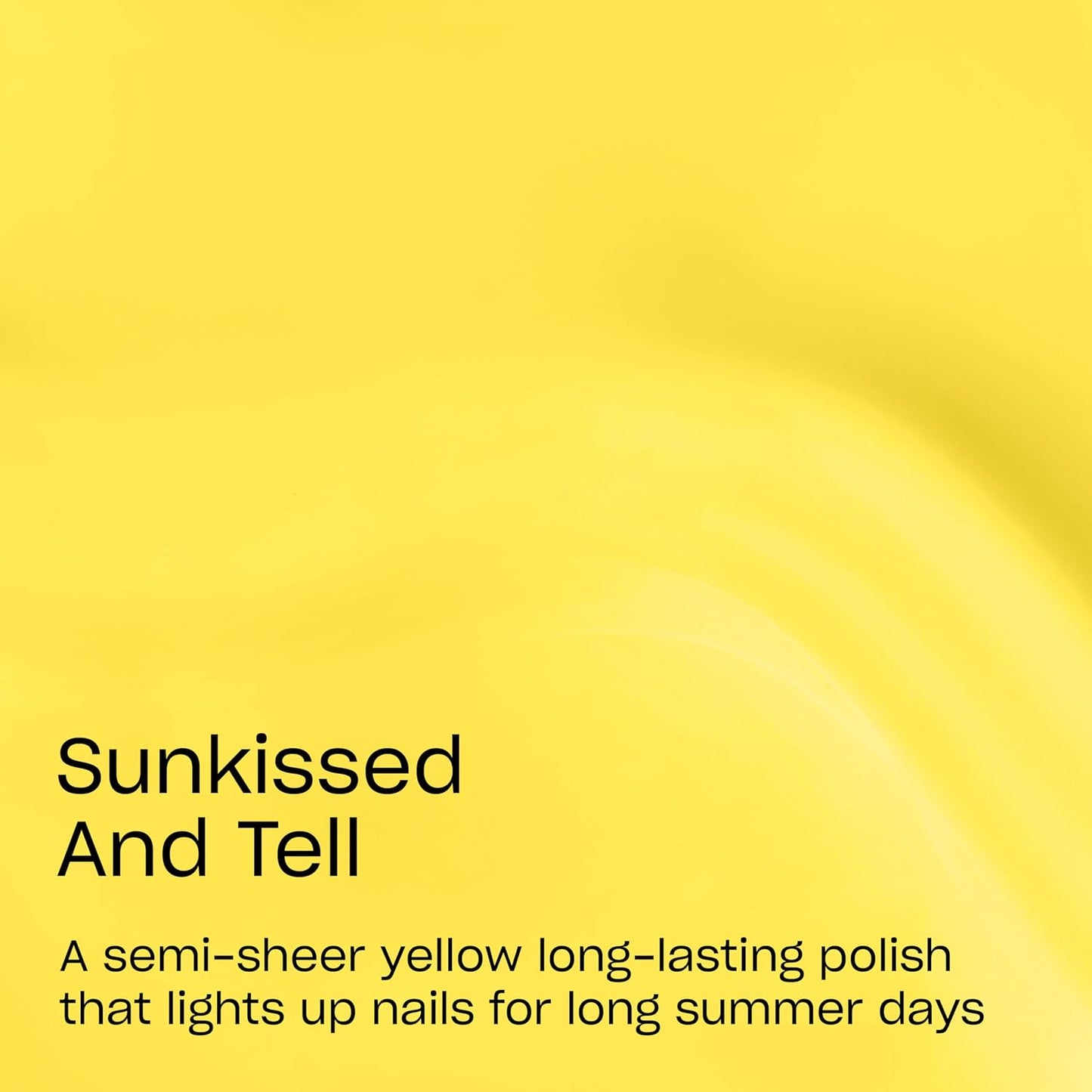 Sunkissed
And Tell

A semi-sheer yellow long-lasting polish that lights up nails for long summer days